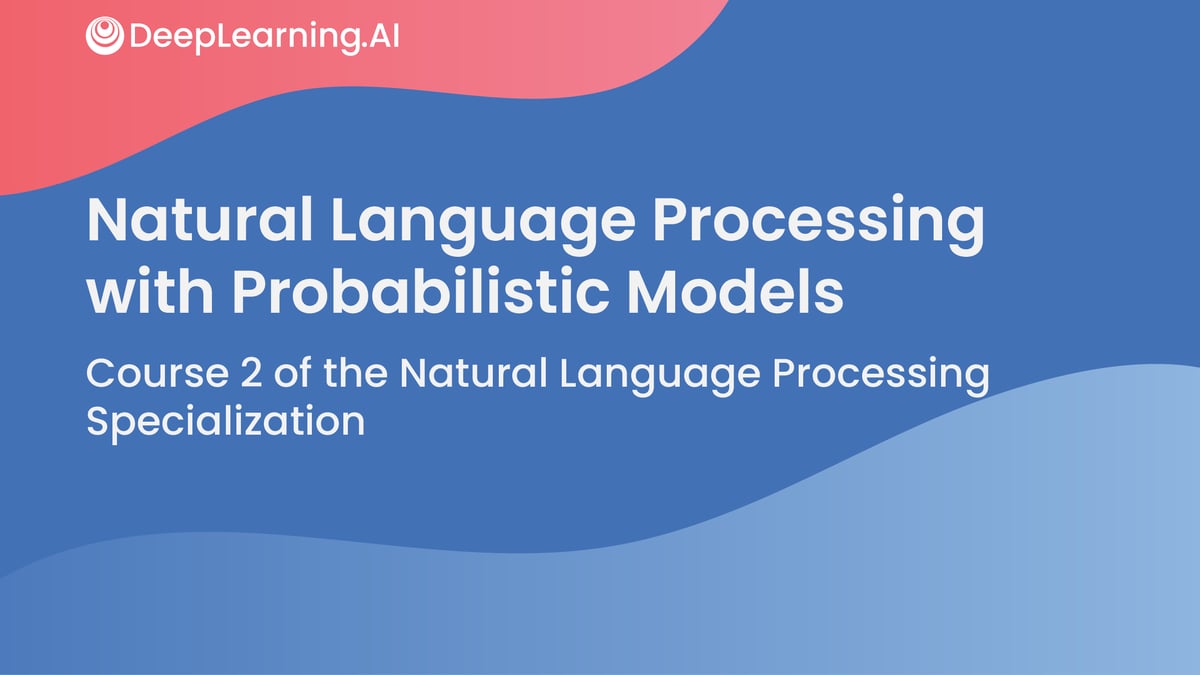 DeepLearning.AI

Natural Language Processing with Probabilistic Models

Course 2 of the Natural Language Processing Specialization